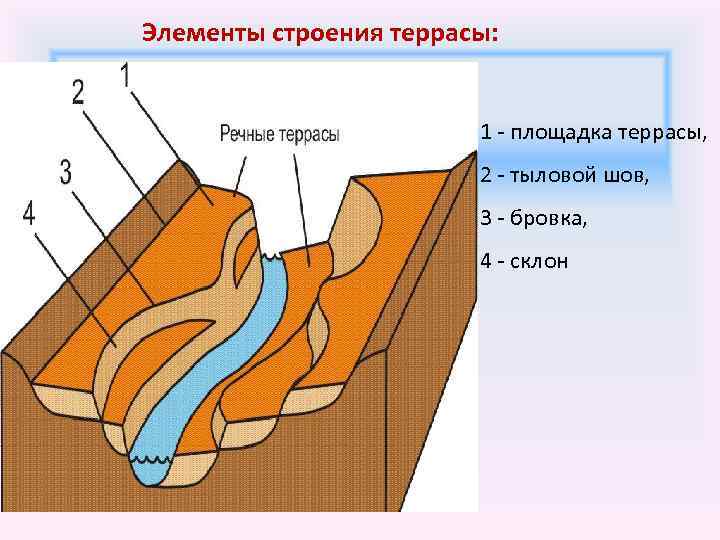 Элементы строения террасы:

1
2
3
4
Речные террасы

1 - площадка террасы,
2 - тыловой шов,
3 - бровка,
4 - склон